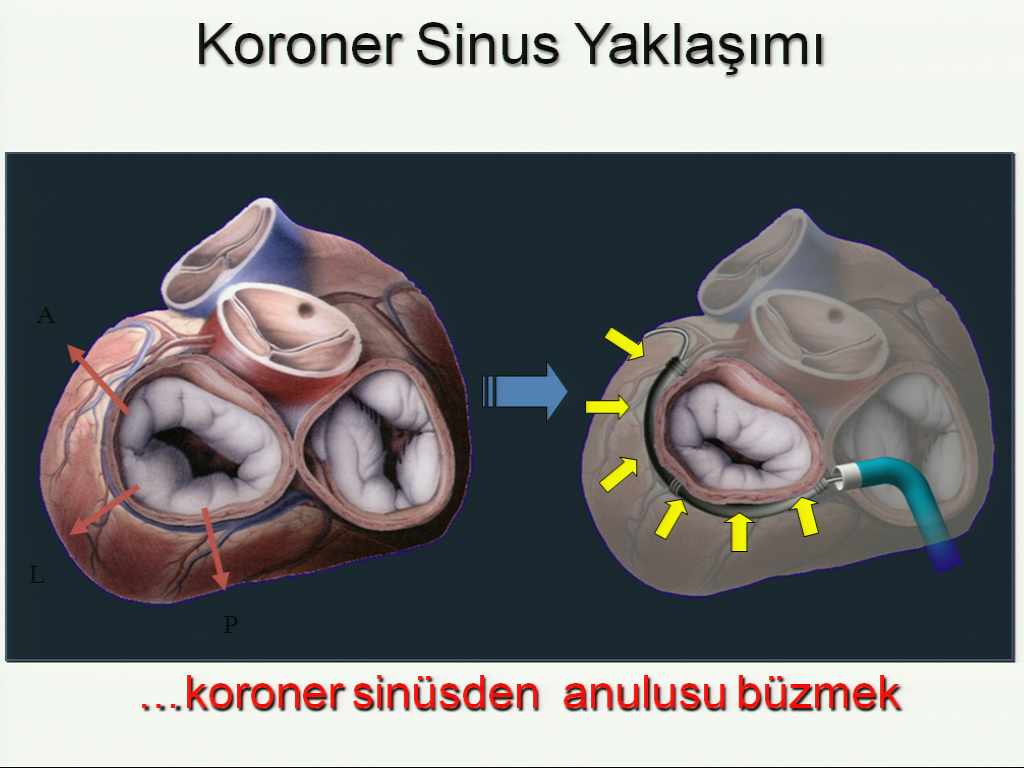 Koroner Sinus Yaklaşımı

A

L

P

…koroner sinüsden anulusu büzmek